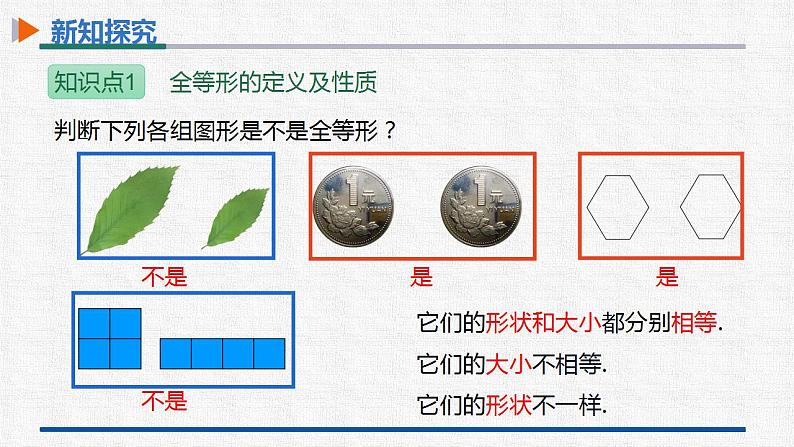 新知探究

知识点1 全等形的定义及性质

判断下列各组图形是不是全等形？

1元 1元

不是 是 是

不是

它们的形状和大小都分别相等.

它们的大小不相等.

它们的形状不一样.